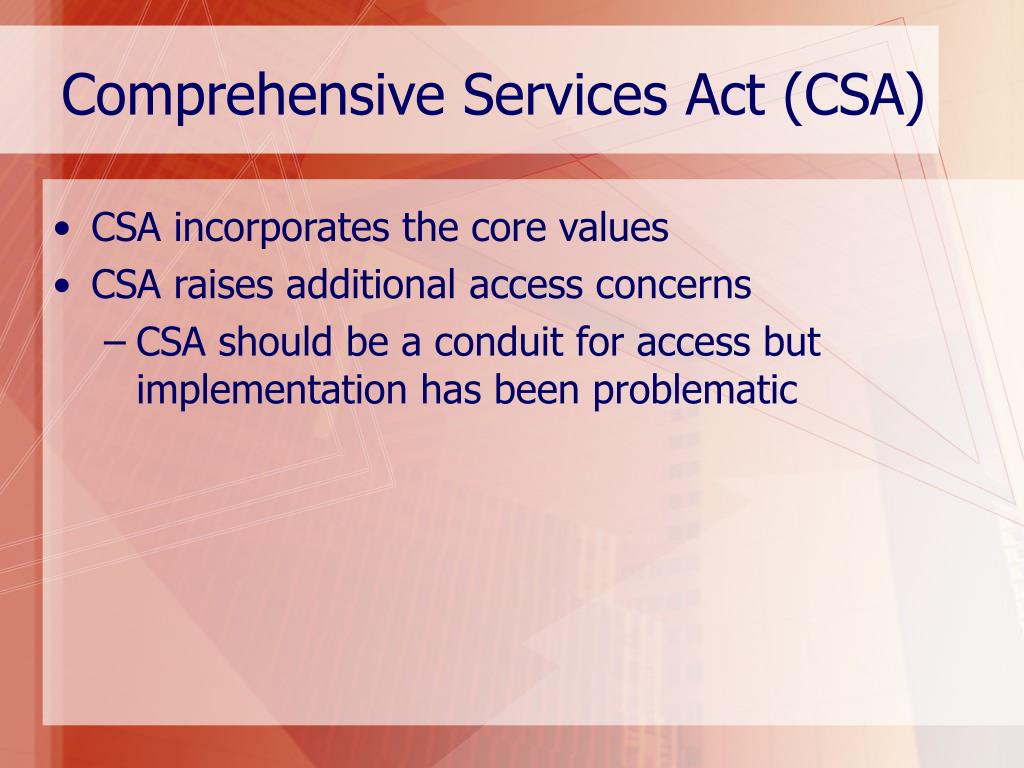 Comprehensive Services Act (CSA)

• CSA incorporates the core values
• CSA raises additional access concerns
– CSA should be a conduit for access but implementation has been problematic